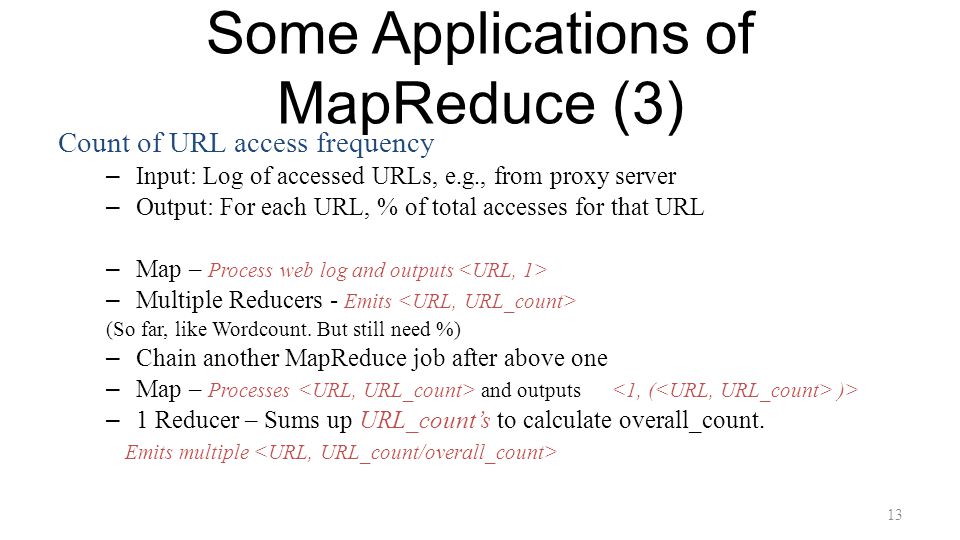 Some Applications of MapReduce (3)

Count of URL access frequency

– Input: Log of accessed URLs, e.g., from proxy server
– Output: For each URL, % of total accesses for that URL

– Map – Process web log and outputs <URL, 1>
– Multiple Reducers - Emits <URL, URL_count>
(So far, like Wordcount. But still need %)
– Chain another MapReduce job after above one
– Map – Processes <URL, URL_count> and outputs <1, (<URL, URL_count> )>
– 1 Reducer – Sums up URL_count's to calculate overall_count.
Emits multiple <URL, URL_count/overall_count>

13